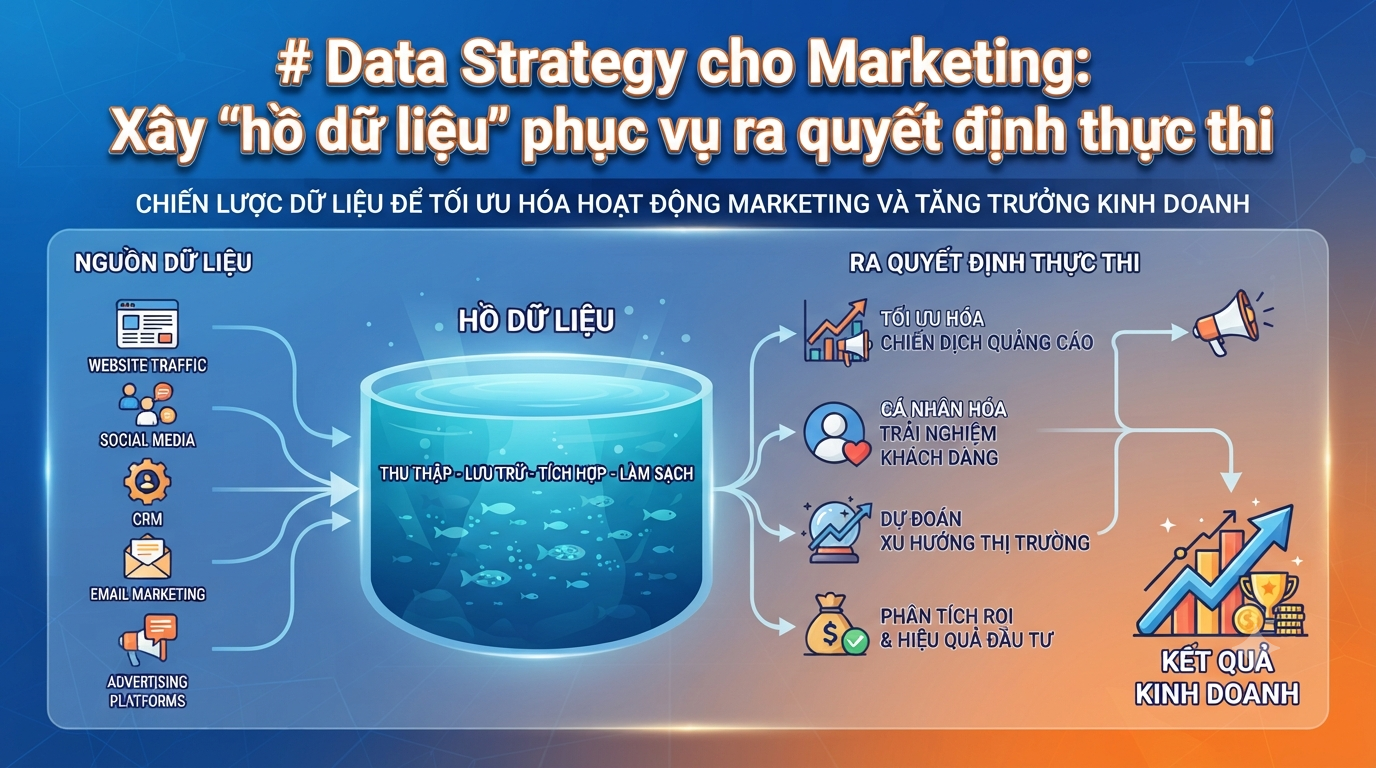 # Data Strategy cho Marketing:
Xây “hồ dữ liệu” phục vụ ra quyết định thực thi

CHIẾN LƯỢC DỮ LIỆU ĐỂ TỐI ƯU HÓA HOẠT ĐỘNG MARKETING VÀ TĂNG TRƯỞNG KINH DOANH

NGUỒN DỮ LIỆU

WEBSITE TRAFFIC

SOCIAL MEDIA

CRM

EMAIL MARKETING

ADVERTISING PLATFORMS

HỒ DỮ LIỆU

THU THẬP - LƯU TRỮ - TÍCH HỢP - LÀM SẠCH

RA QUYẾT ĐỊNH THỰC THI

TỐI ƯU HÓA CHIẾN DỊCH QUẢNG CÁO

CÁ NHÂN HÓA TRẢI NGHIỆM KHÁCH DÀNG

DỰ ĐOÁN XU HƯỚNG THỊ TRƯỜNG

PHÂN TÍCH ROI & HIỆU QUẢ ĐẦU TƯ

KẾT QUẢ KINH DOANH